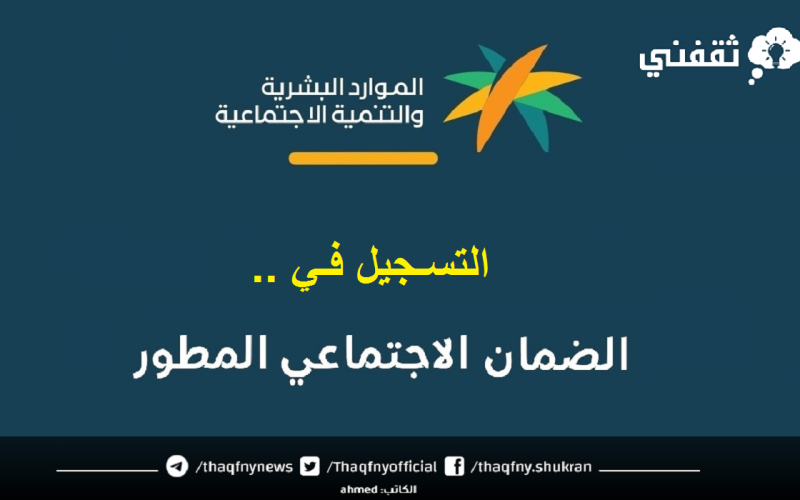 ثقفني

الموارد البشرية
والتنمية الاجتماعية

التسجيل في ..

الضمان الاجتماعي المطور

/thaqfnynews /Thaqfnyofficial /thaqfny.shukran

الكاتب: ahmed